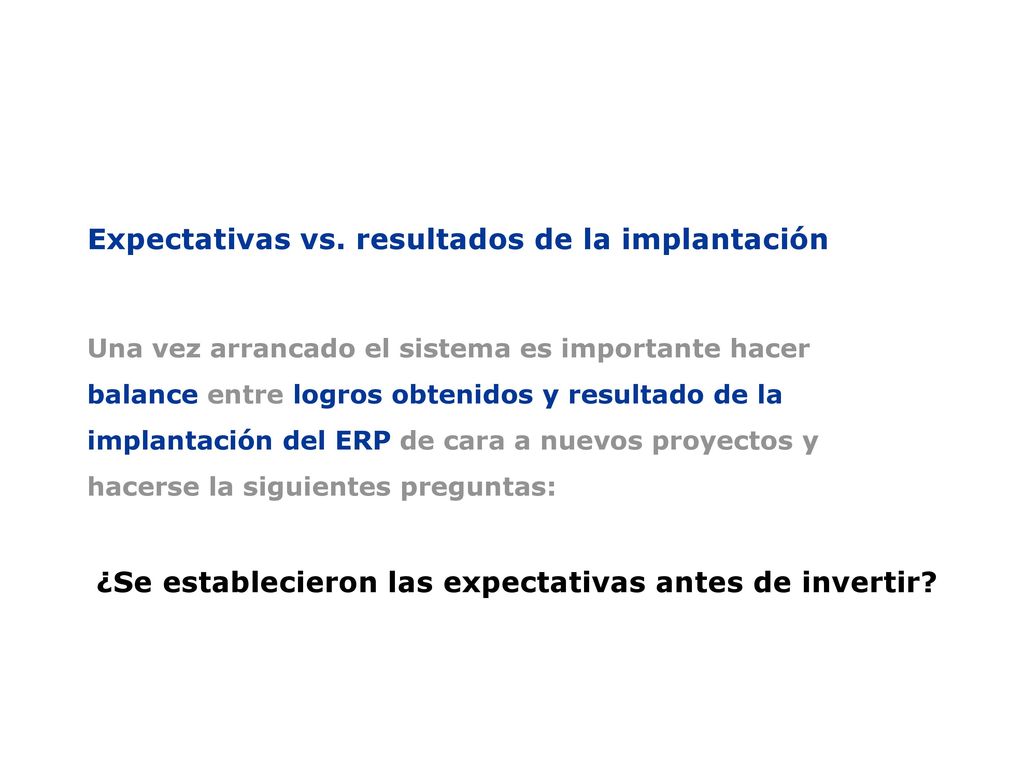 Expectativas vs. resultados de la implantación

Una vez arrancado el sistema es importante hacer balance entre logros obtenidos y resultado de la implantación del ERP de cara a nuevos proyectos y hacerse la siguientes preguntas:

¿Se establecieron las expectativas antes de invertir?